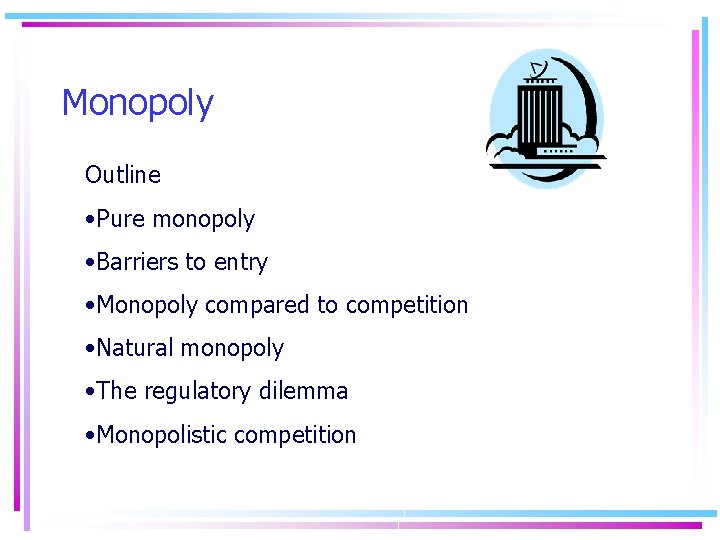 Monopoly

Outline

•Pure monopoly

•Barriers to entry

•Monopoly compared to competition

•Natural monopoly

•The regulatory dilemma

•Monopolistic competition